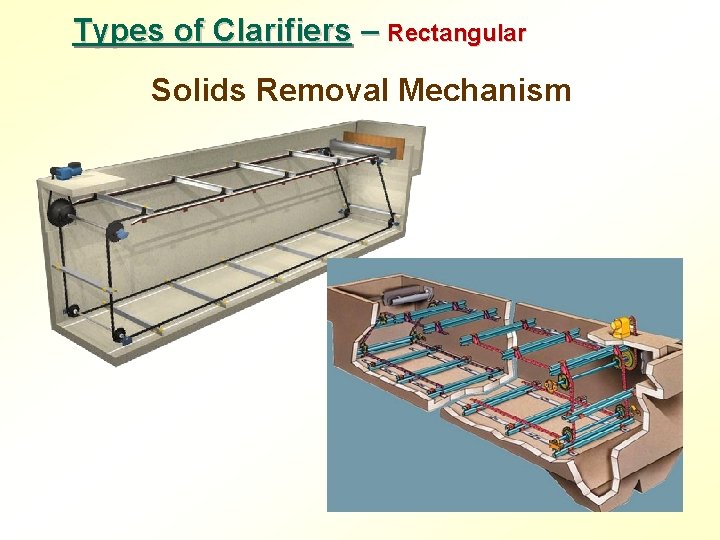 Types of Clarifiers – Rectangular

Solids Removal Mechanism